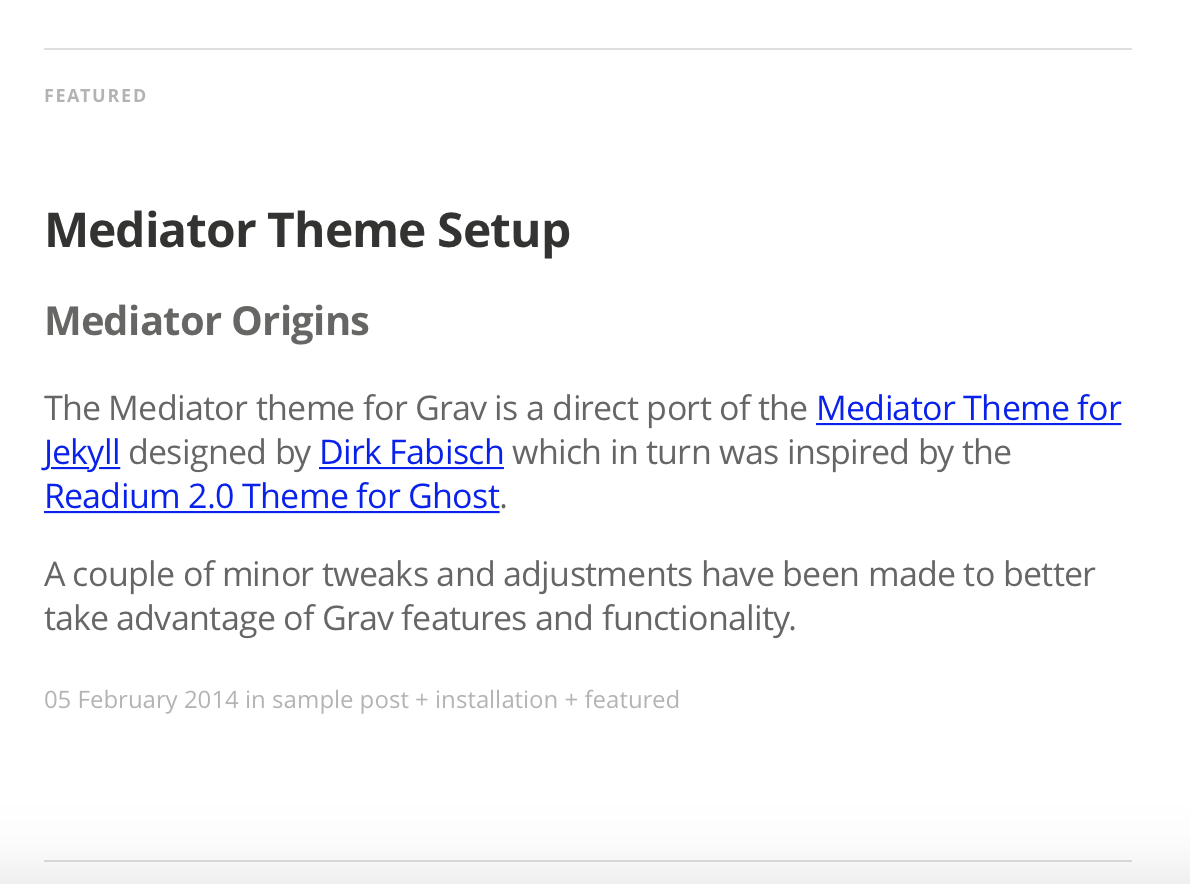 FEATURED

Mediator Theme Setup

Mediator Origins

The Mediator theme for Grav is a direct port of the Mediator Theme for Jekyll designed by Dirk Fabisch which in turn was inspired by the Readium 2.0 Theme for Ghost.

A couple of minor tweaks and adjustments have been made to better take advantage of Grav features and functionality.

05 February 2014 in sample post + installation + featured